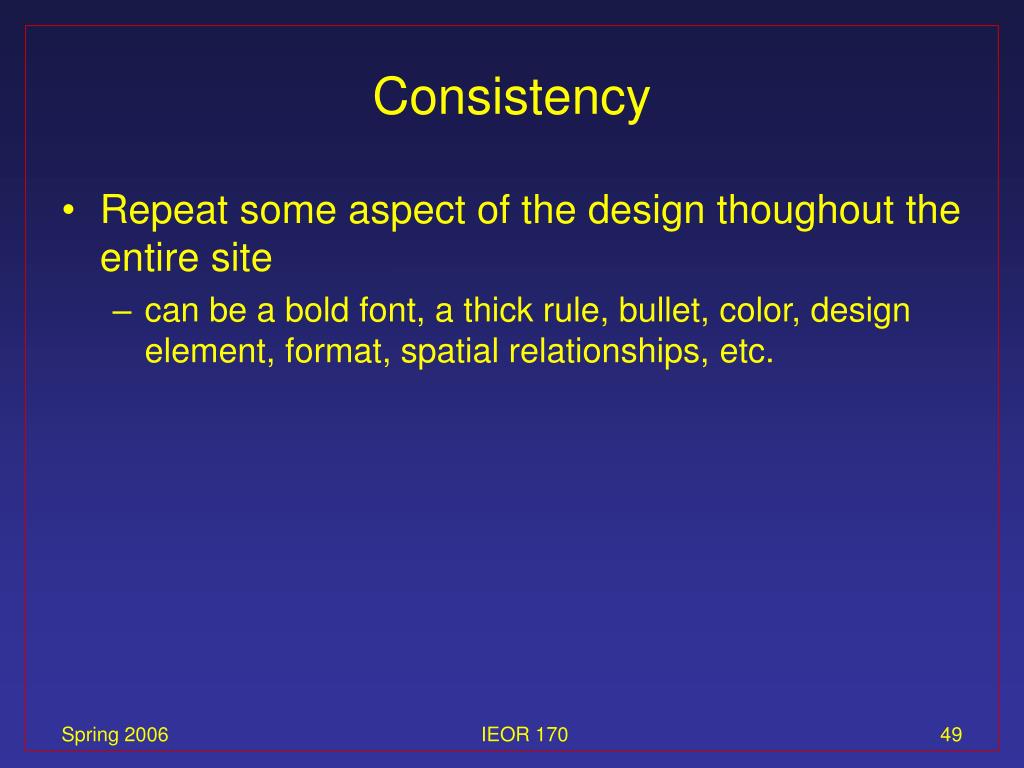 Consistency

• Repeat some aspect of the design thoughout the entire site

– can be a bold font, a thick rule, bullet, color, design element, format, spatial relationships, etc.

Spring 2006

IEOR 170

49